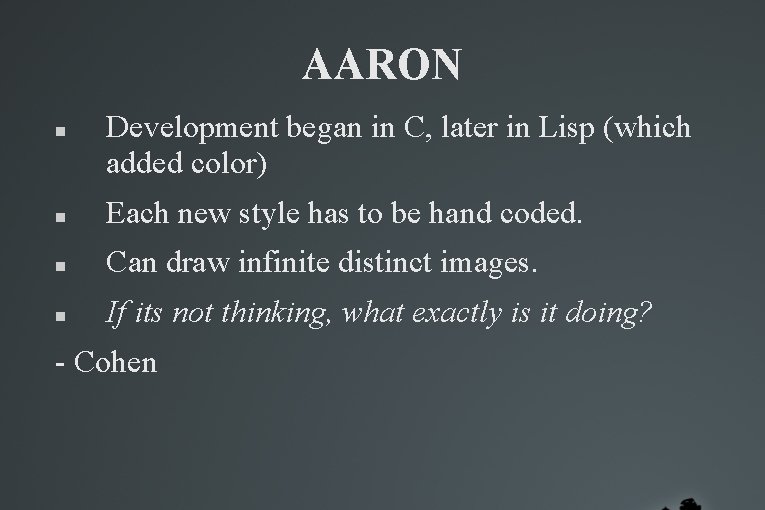 AARON

• Development began in C, later in Lisp (which added color)

• Each new style has to be hand coded.

• Can draw infinite distinct images.

• If its not thinking, what exactly is it doing?

- Cohen